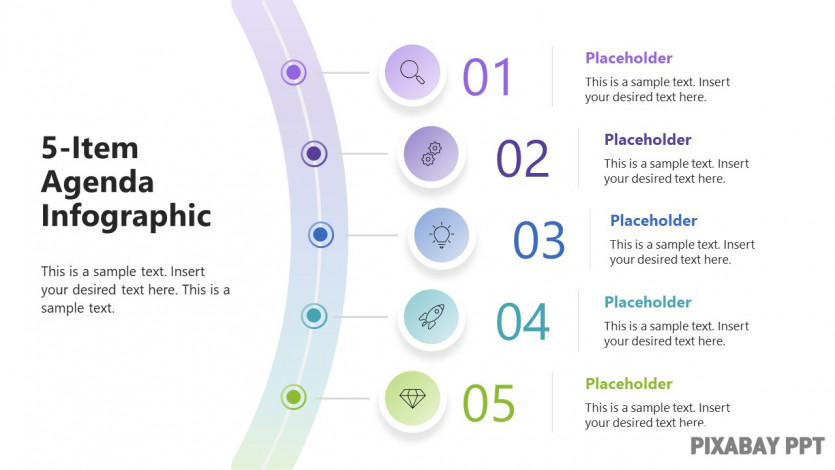 5-Item
Agenda
Infographic

This is a sample text. Insert your desired text here. This is a sample text.

01

Placeholder

This is a sample text. Insert your desired text here.

02

Placeholder

This is a sample text. Insert your desired text here.

03

Placeholder

This is a sample text. Insert your desired text here.

04

Placeholder

This is a sample text. Insert your desired text here.

05

Placeholder

This is a sample text. Insert your desired text here.

PIXABAY PPT